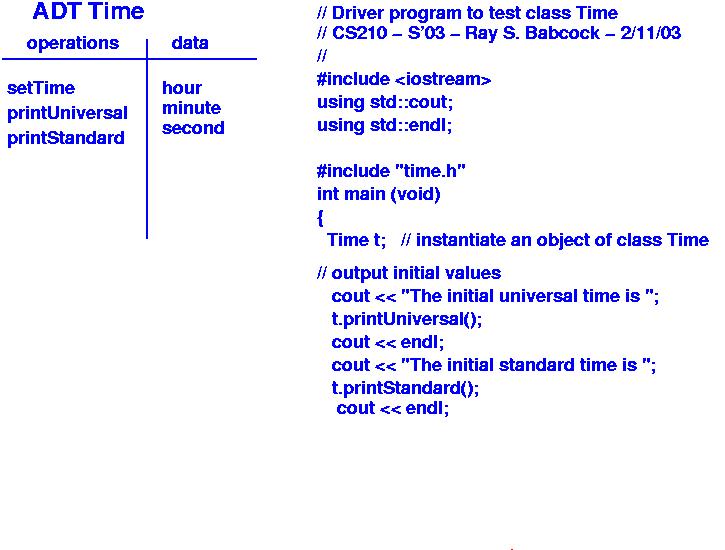 ADT Time

| operations | data |
|---|---|
| setTime | hour |
| printUniversal | minute |
| printStandard | second |

// Driver program to test class Time
// CS210 – S'03 – Ray S. Babcock – 2/11/03
//
#include <iostream>
using std::cout;
using std::endl;

#include "time.h"
int main (void)
{
Time t; // instantiate an object of class Time

// output initial values
cout << "The initial universal time is ";
t.printUniversal();
cout << endl;
cout << "The initial standard time is ";
t.printStandard();
cout << endl;